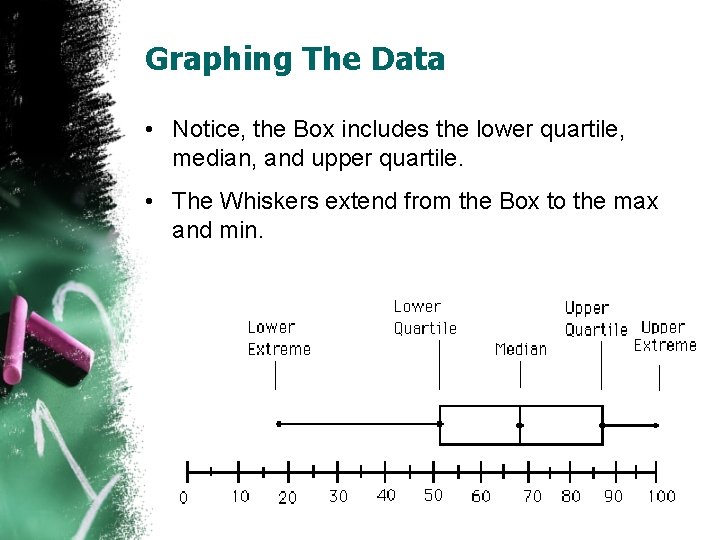 Graphing The Data

• Notice, the Box includes the lower quartile, median, and upper quartile.

• The Whiskers extend from the Box to the max and min.

Lower Extreme

Lower Quartile

Median

Upper Quartile

Upper Extreme

0 10 20 30 40 50 60 70 80 90 100